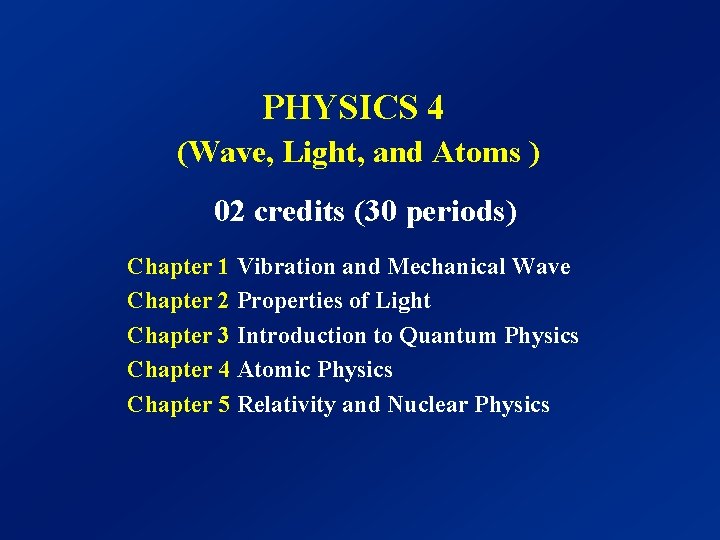 PHYSICS 4
(Wave, Light, and Atoms )

02 credits (30 periods)

Chapter 1 Vibration and Mechanical Wave
Chapter 2 Properties of Light
Chapter 3 Introduction to Quantum Physics
Chapter 4 Atomic Physics
Chapter 5 Relativity and Nuclear Physics